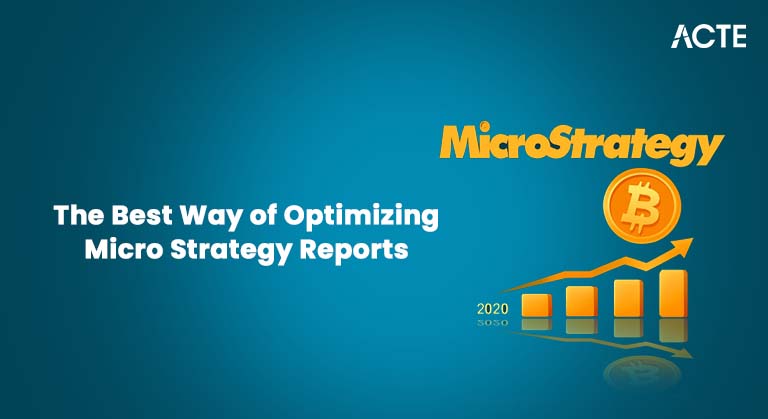 ACTE

MicroStrategy

The Best Way of Optimizing Micro Strategy Reports

2020